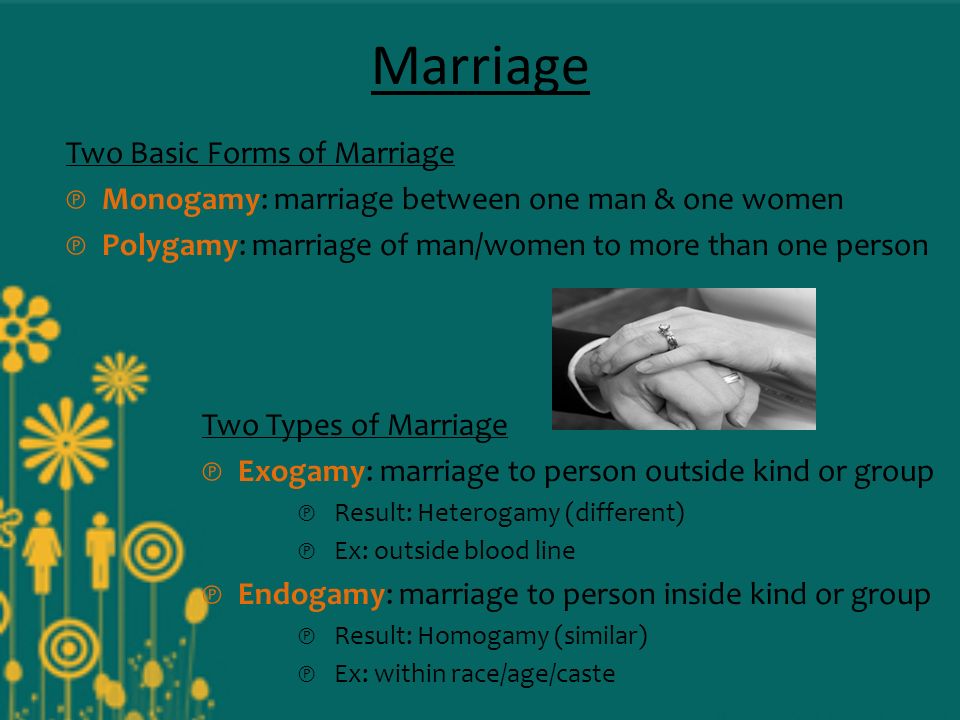 Marriage

Two Basic Forms of Marriage

℗ Monogamy: marriage between one man & one women
℗ Polygamy: marriage of man/women to more than one person

Two Types of Marriage

℗ Exogamy: marriage to person outside kind or group
℗ Result: Heterogamy (different)
℗ Ex: outside blood line
℗ Endogamy: marriage to person inside kind or group
℗ Result: Homogamy (similar)
℗ Ex: within race/age/caste